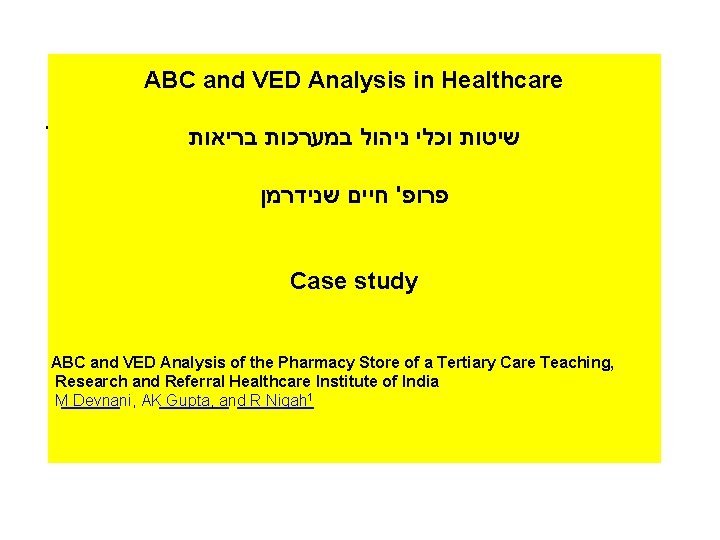 ABC and VED Analysis in Healthcare

שיטות וכלי ניהול במערכות בריאות

פרופ' חיים שנידרמן

Case study

ABC and VED Analysis of the Pharmacy Store of a Tertiary Care Teaching, Research and Referral Healthcare Institute of India
M Devnani, AK Gupta, and R Nigah$^1$